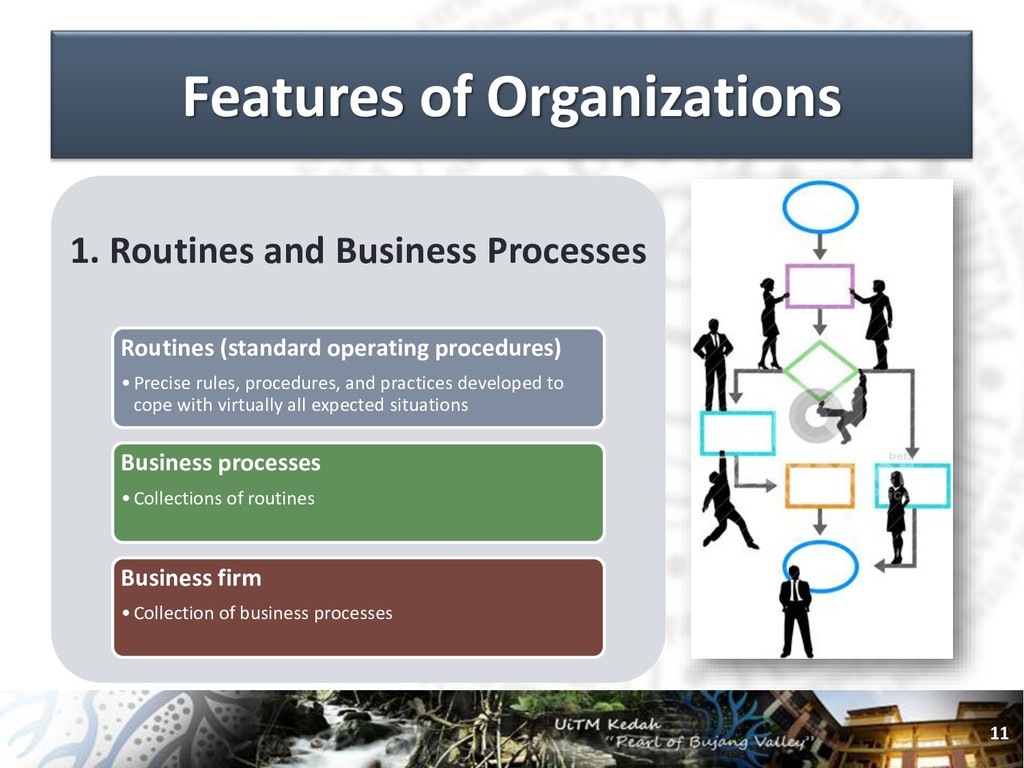 Features of Organizations

1. Routines and Business Processes

Routines (standard operating procedures)

• Precise rules, procedures, and practices developed to cope with virtually all expected situations

Business processes

• Collections of routines

Business firm

• Collection of business processes

UiTM Kedah
"Pearl of Bujang Valley"

11